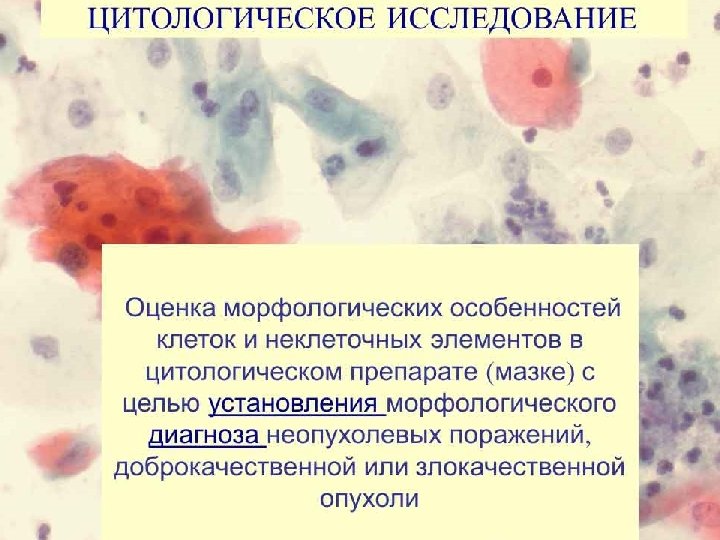 ЦИТОЛОГИЧЕСКОЕ ИССЛЕДОВАНИЕ

Оценка морфологических особенностей клеток и неклеточных элементов в цитологическом препарате (мазке) с целью установления морфологического диагноза неопухолевых поражений, доброкачественной или злокачественной опухоли